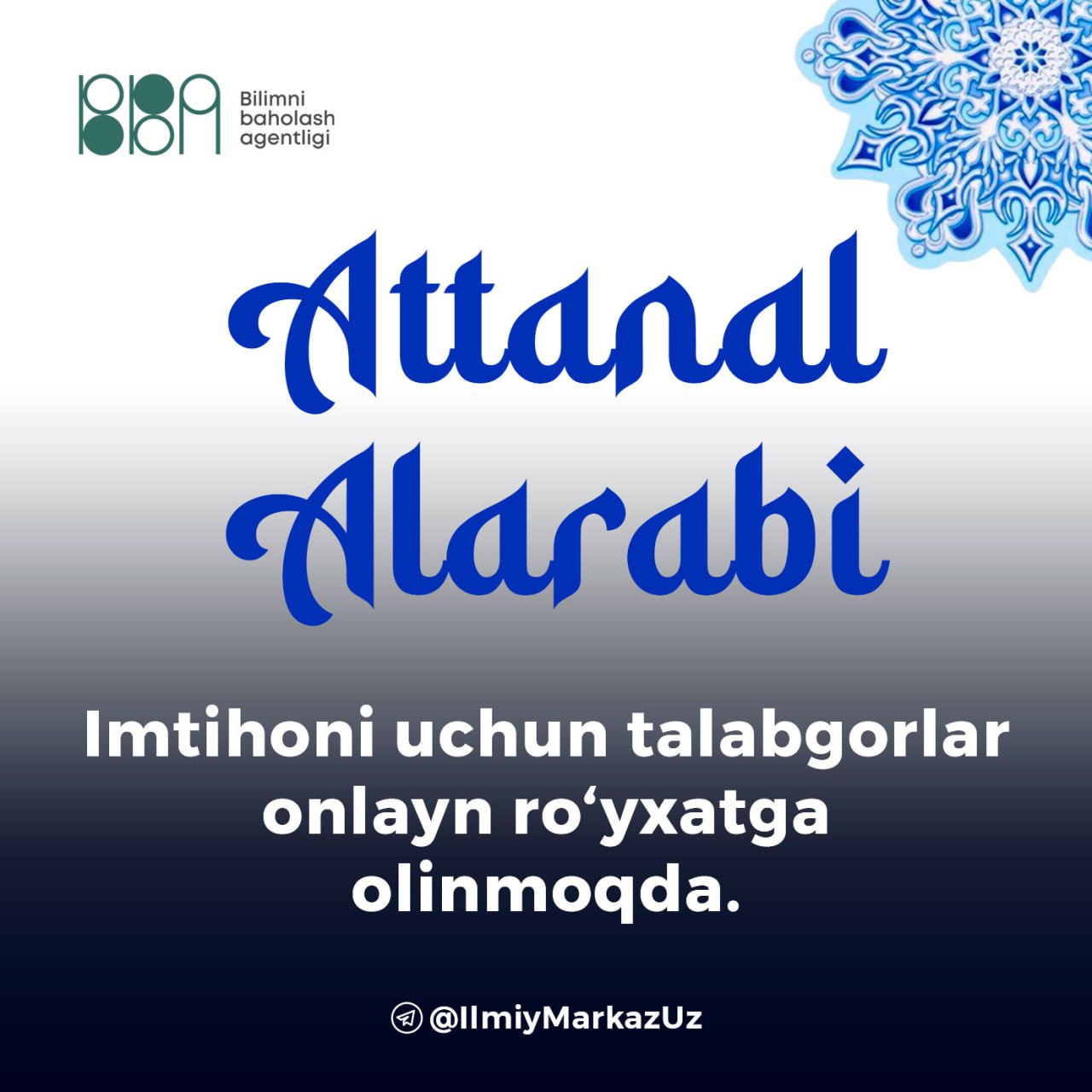 Bilimni baholash agentligi

Attanal Alarabi

Imtihoni uchun talabgorlar onlayn ro‘yxatga olinmoqda.

@IlmiyMarkazUz